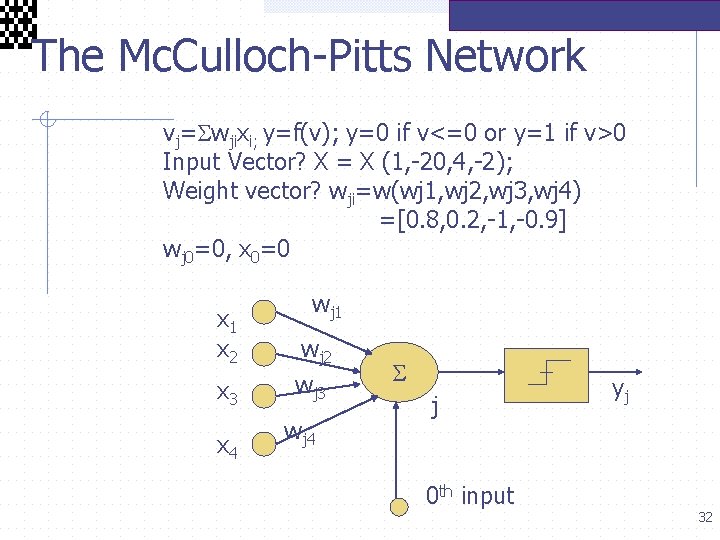 The McCulloch-Pitts Network

$v_j=\Sigma w_{ji}x_{i;}$ y=f(v); y=0 if v<=0 or y=1 if v>0
Input Vector? X = X (1,-20,4,-2);
Weight vector? $w_{ji}$=w(wj1,wj2,wj3,wj4)
=[0.8,0.2,-1,-0.9]
$w_{j0}=0$, $x_0=0$

$x_1$
$x_2$
$x_3$
$x_4$
$w_{j1}$
$w_{j2}$
$w_{j3}$
$w_{j4}$
$\Sigma$
j
$y_j$
$0^{th}$ input

32